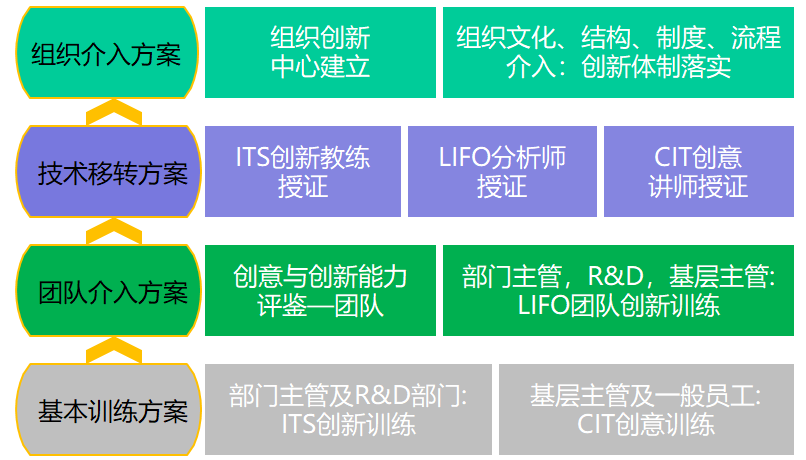 组织介入方案

组织创新中心建立

组织文化、结构、制度、流程介入：创新体制落实

技术移转方案

ITS创新教练授证

LIFO分析师授证

CIT创意讲师授证

团队介入方案

创意与创新能力评鉴—团队

部门主管，R&D，基层主管: LIFO团队创新训练

基本训练方案

部门主管及R&D部门: ITS创新训练

基层主管及一般员工: CIT创意训练